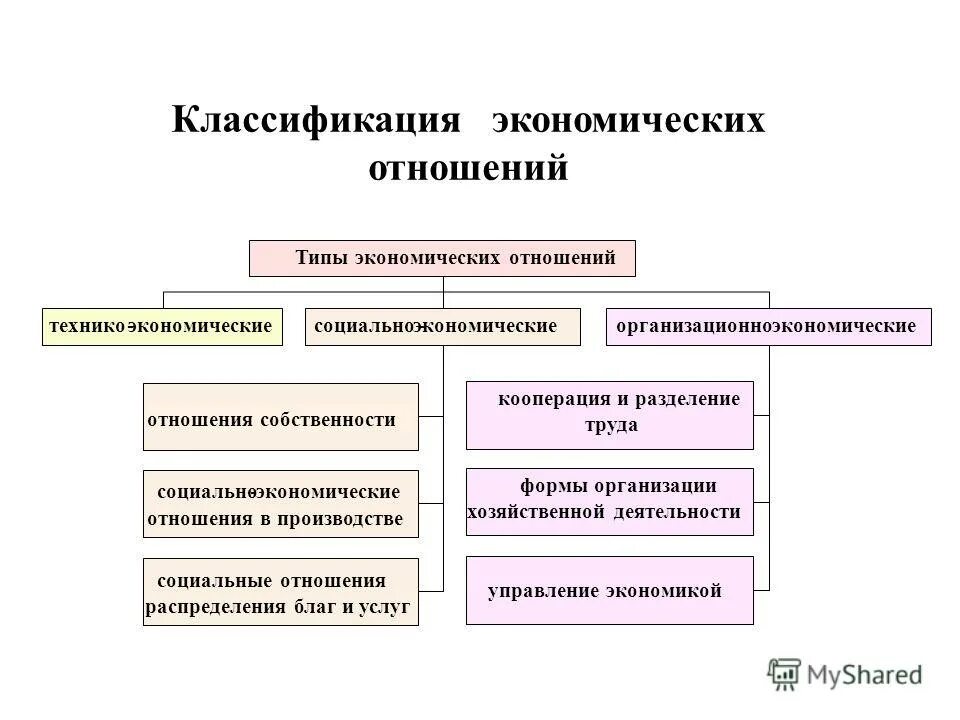 Классификация экономических отношений

Типы экономических отношений

техникоэкономические

социальноэкономические

организационноэкономические

отношения собственности

социальноэкономические отношения в производстве

социальные отношения распределения благ и услуг

кооперация и разделение труда

формы организации хозяйственной деятельности

управление экономикой

MyShared